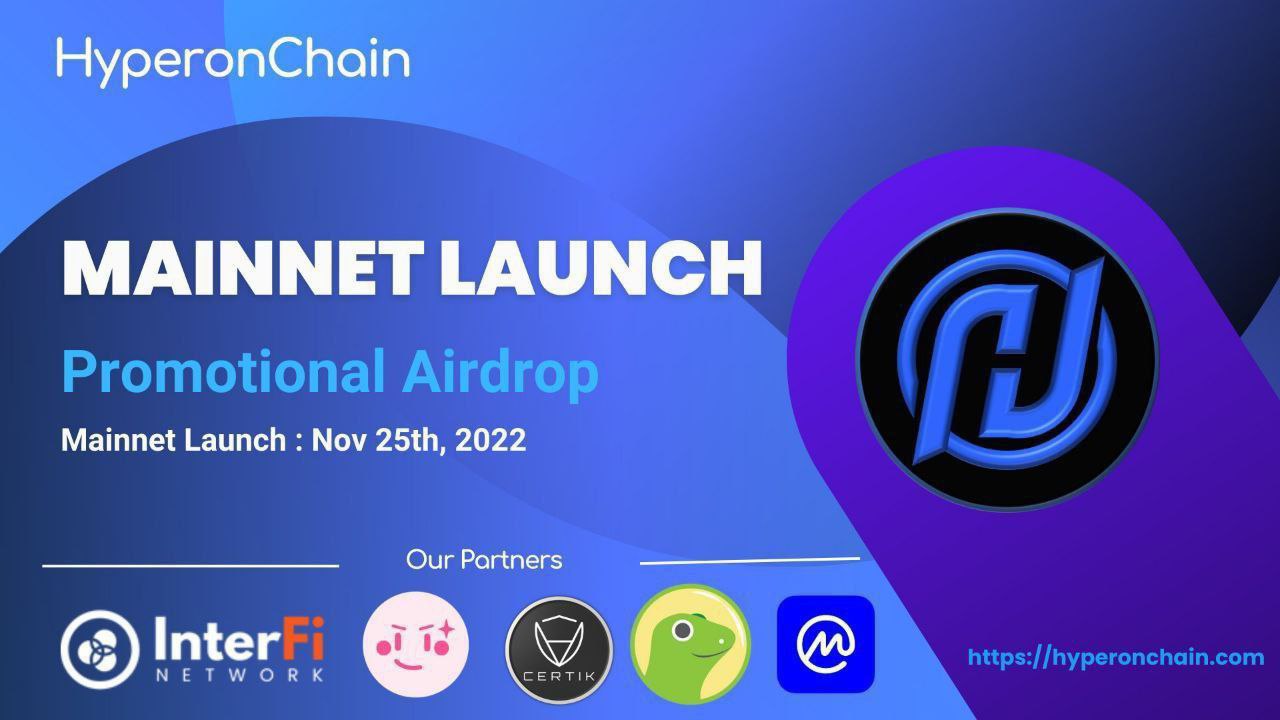 HyperonChain

MAINNET LAUNCH

Promotional Airdrop

Mainnet Launch : Nov 25th, 2022

Our Partners

InterFi NETWORK

CERTIK

https://hyperonchain.com